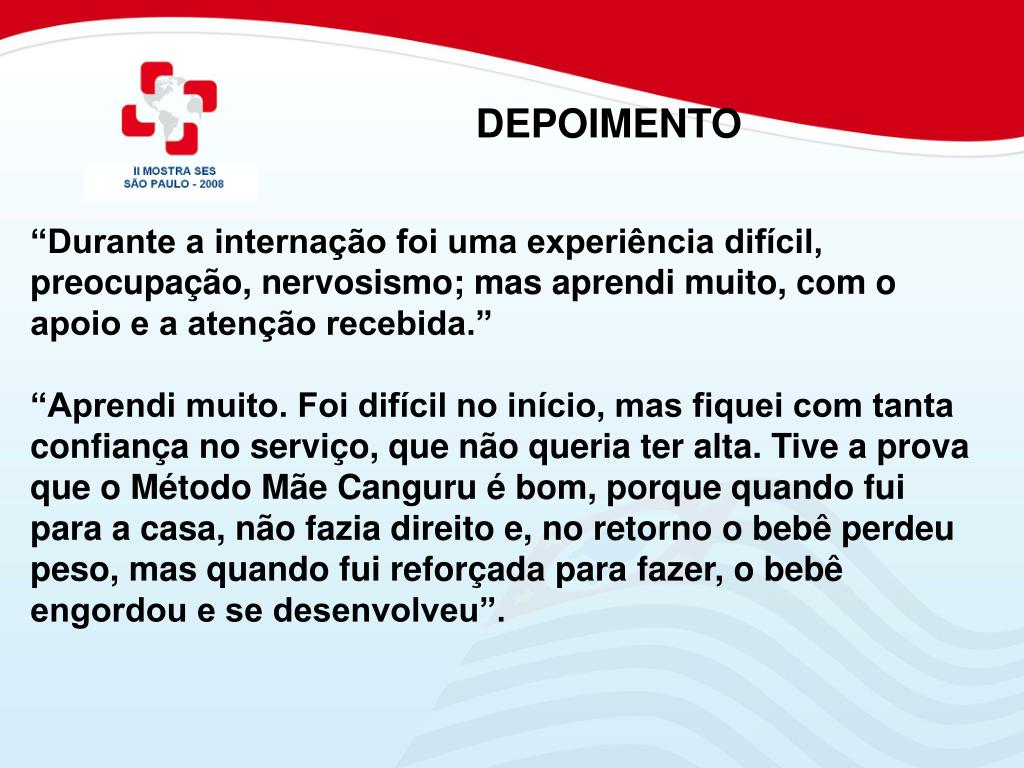 II MOSTRA SES
SÃO PAULO - 2008

DEPOIMENTO

“Durante a internação foi uma experiência difícil, preocupação, nervosismo; mas aprendi muito, com o apoio e a atenção recebida.”

“Aprendi muito. Foi difícil no início, mas fiquei com tanta confiança no serviço, que não queria ter alta. Tive a prova que o Método Mãe Canguru é bom, porque quando fui para a casa, não fazia direito e, no retorno o bebê perdeu peso, mas quando fui reforçada para fazer, o bebê engordou e se desenvolveu”.